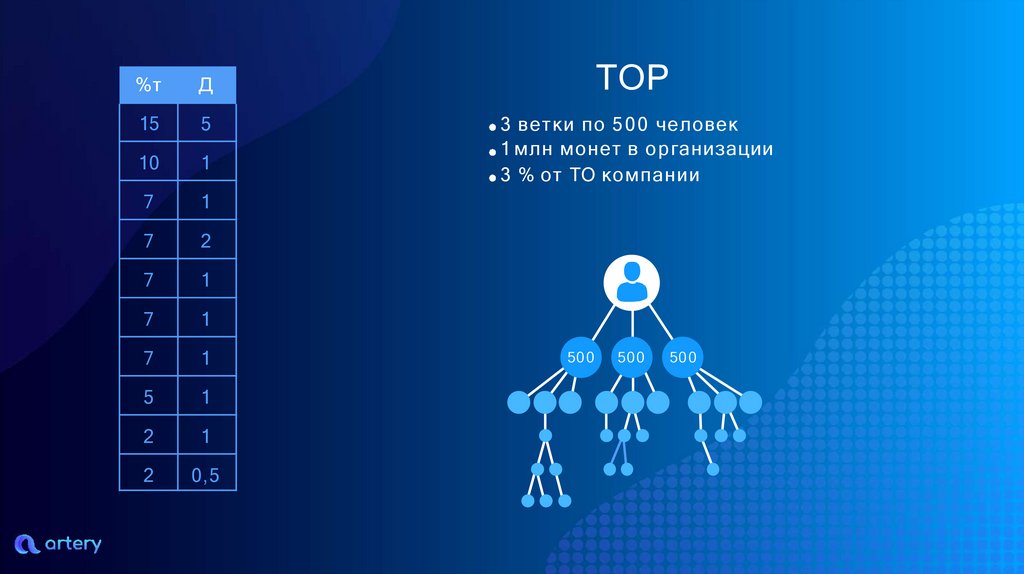 | %т | Д |
|---|---|
| 15 | 5 |
| 10 | 1 |
| 7 | 1 |
| 7 | 2 |
| 7 | 1 |
| 7 | 1 |
| 7 | 1 |
| 5 | 1 |
| 2 | 1 |
| 2 | 0,5 |

TOP

• 3 ветки по 500 человек
• 1млн монет в организации
• 3 % от ТО компании

500 500 500

artery